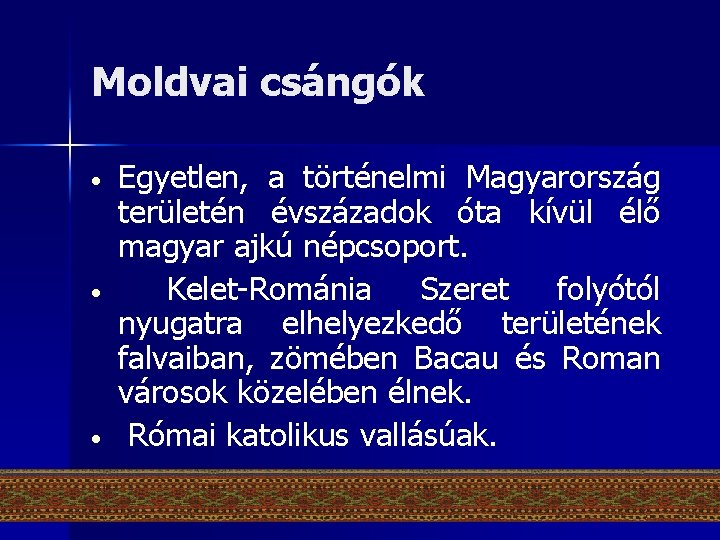 Moldvai csángók

• Egyetlen, a történelmi Magyarország területén évszázadok óta kívül élő magyar ajkú népcsoport.

• Kelet-Románia Szeret folyótól nyugatra elhelyezkedő területének falvaiban, zömében Bacau és Roman városok közelében élnek.

• Római katolikus vallásúak.